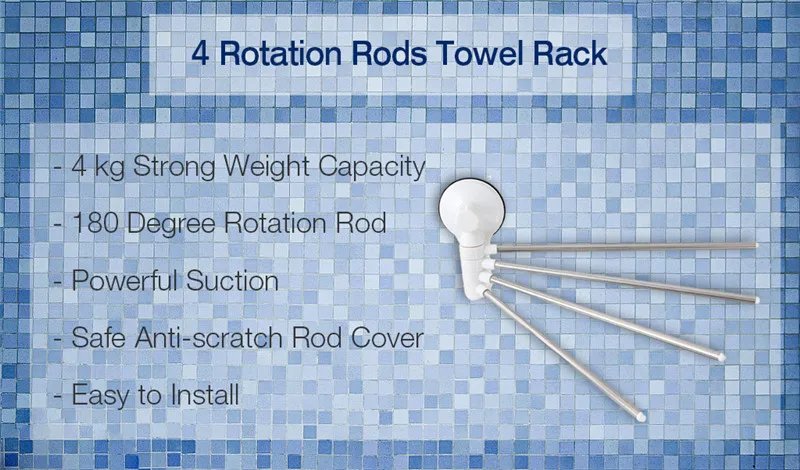 4 Rotation Rods Towel Rack

- 4 kg Strong Weight Capacity
- 180 Degree Rotation Rod
- Powerful Suction
- Safe Anti-scratch Rod Cover
- Easy to Install